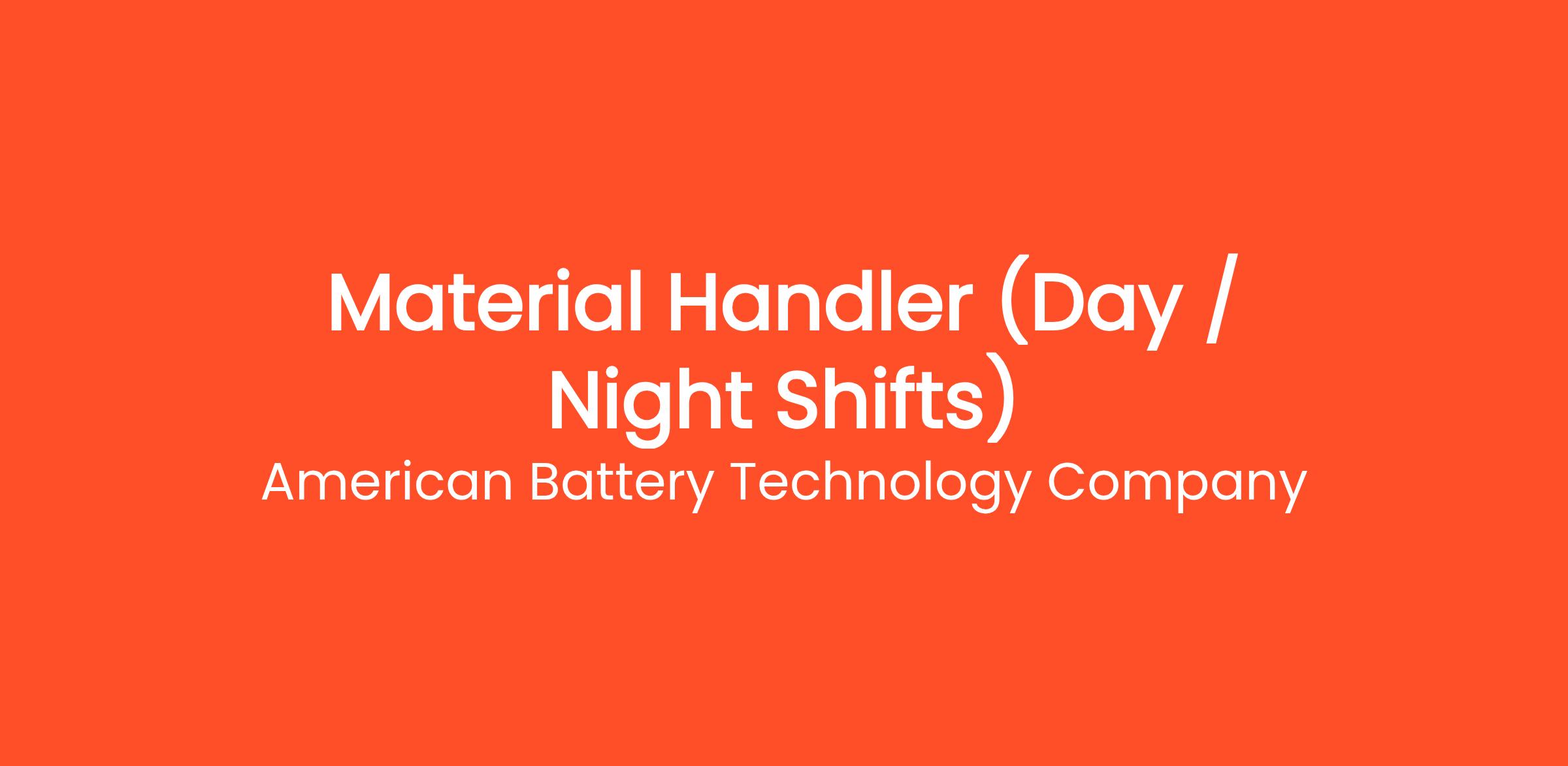 Material Handler (Day / Night Shifts)
American Battery Technology Company